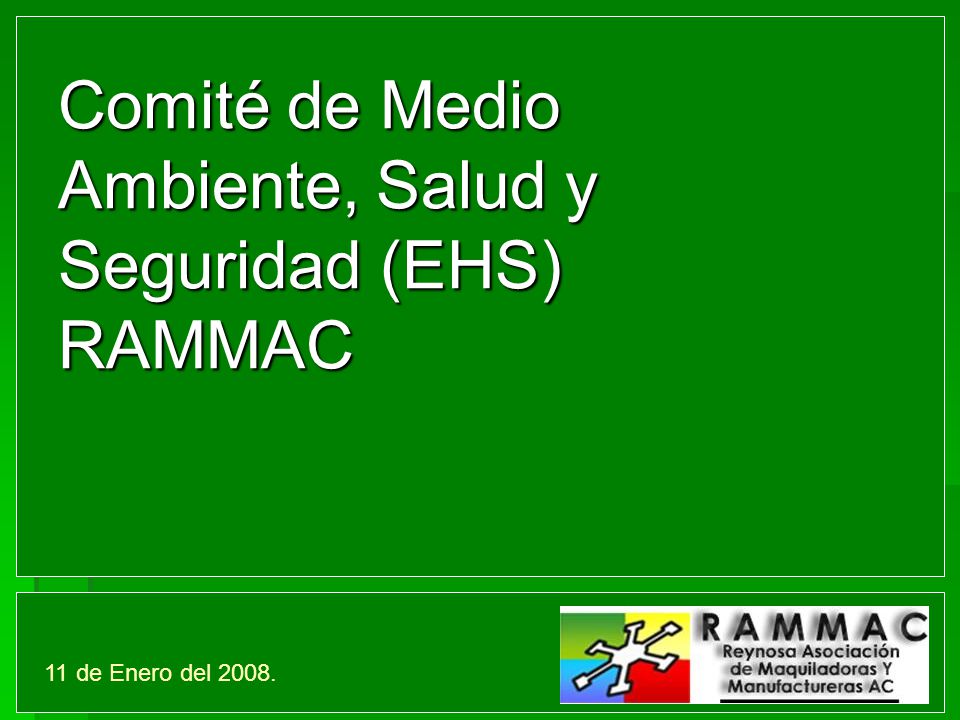 Comité de Medio Ambiente, Salud y Seguridad (EHS) RAMMAC

11 de Enero del 2008.

RAMMAC
Reynosa Asociación de Maquiladoras Y Manufactureras AC